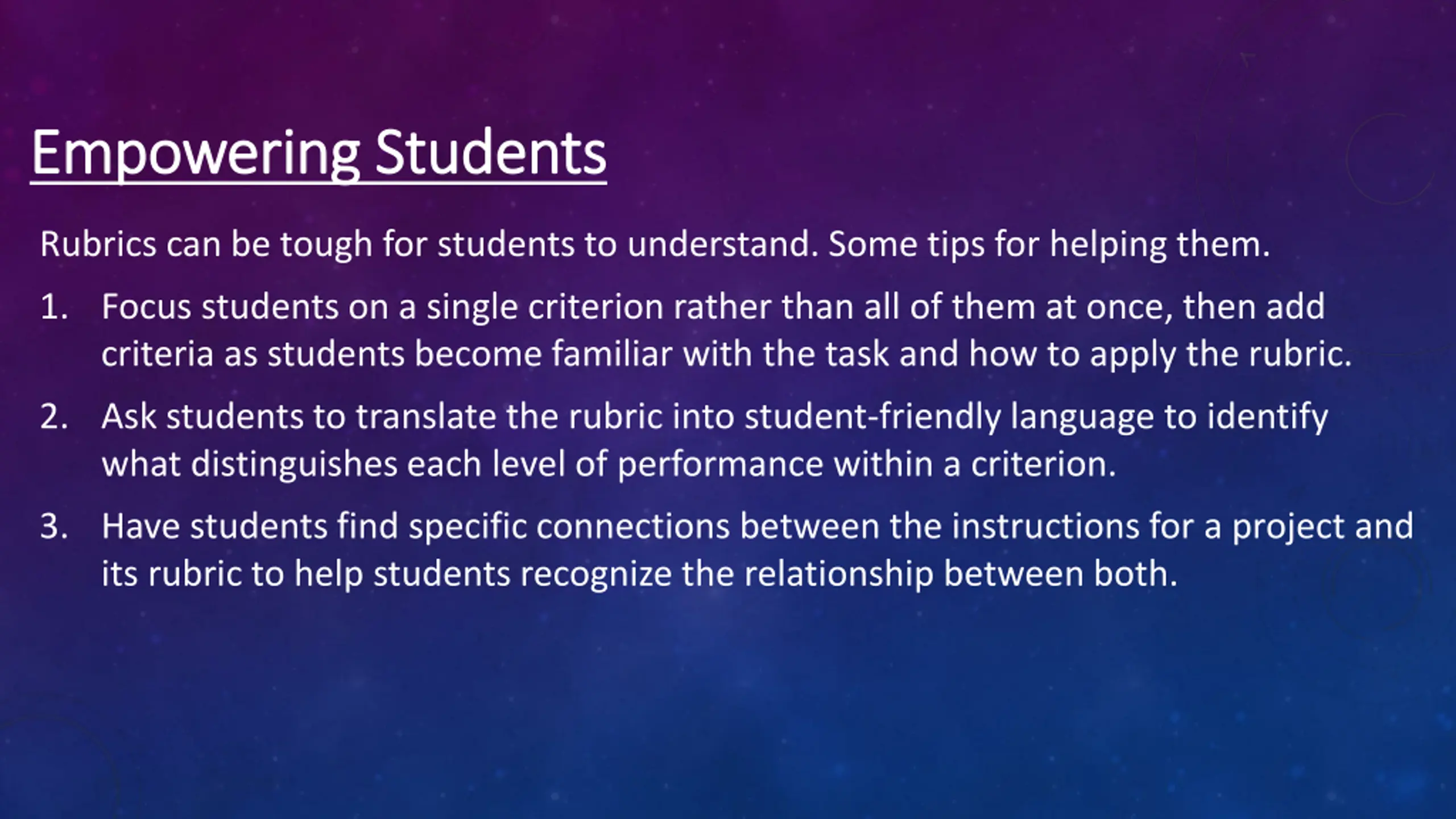 Empowering Students

Rubrics can be tough for students to understand. Some tips for helping them.

1. Focus students on a single criterion rather than all of them at once, then add criteria as students become familiar with the task and how to apply the rubric.

2. Ask students to translate the rubric into student-friendly language to identify what distinguishes each level of performance within a criterion.

3. Have students find specific connections between the instructions for a project and its rubric to help students recognize the relationship between both.